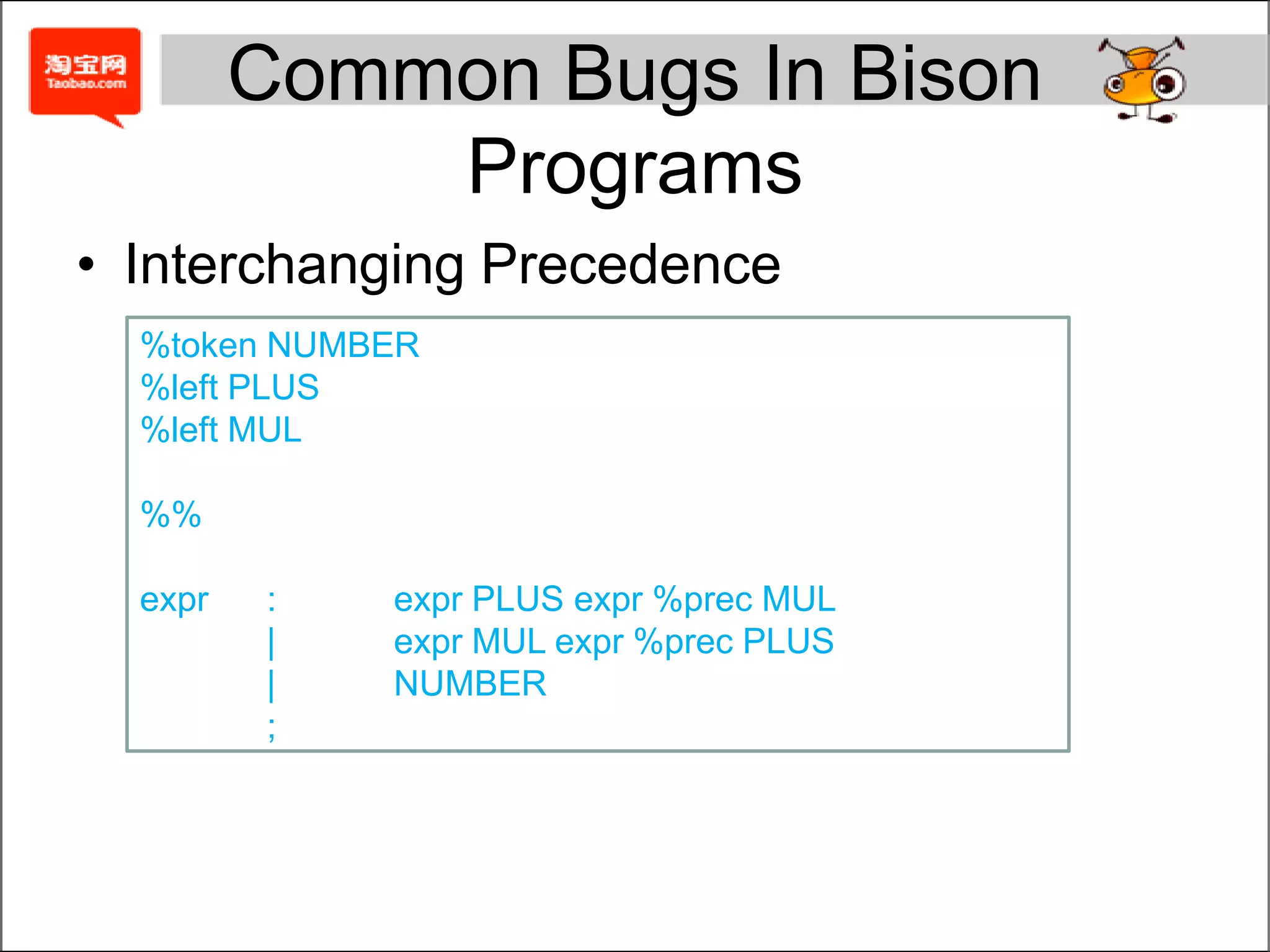 淘宝网
Taobao.com

Common Bugs In Bison Programs

• Interchanging Precedence

%token NUMBER
%left PLUS
%left MUL

%%

expr : expr PLUS expr %prec MUL
| expr MUL expr %prec PLUS
| NUMBER
;